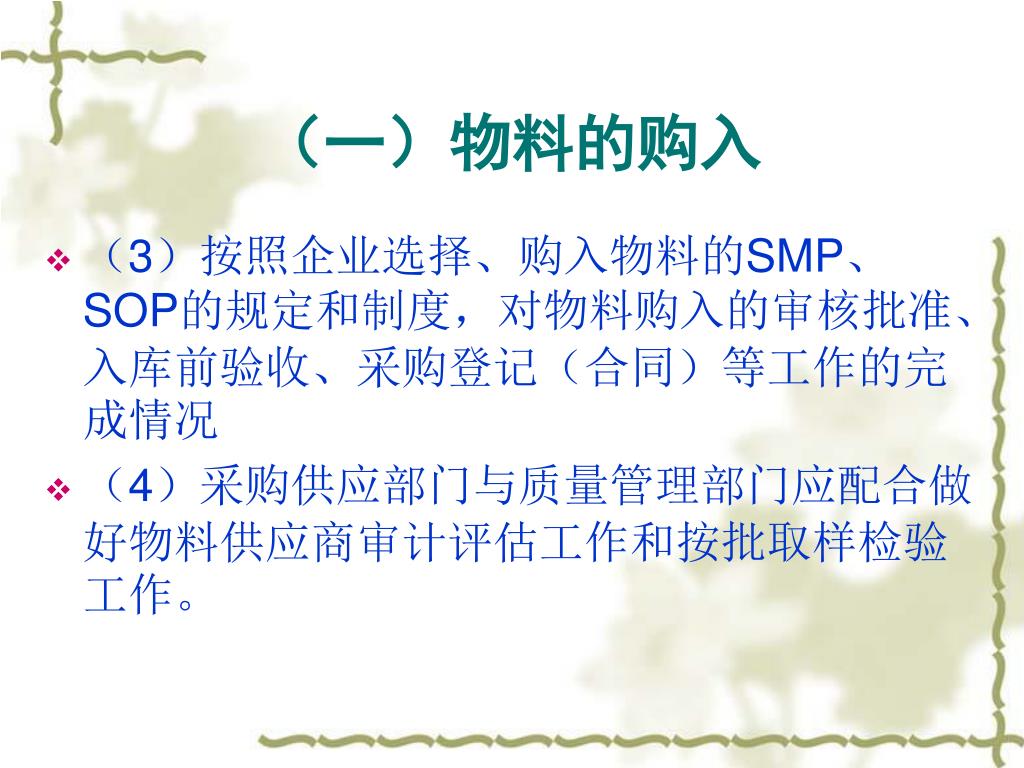 （一）物料的购入

❖ （3）按照企业选择、购入物料的SMP、SOP的规定和制度，对物料购入的审核批准、入库前验收、采购登记（合同）等工作的完成情况

❖ （4）采购供应部门与质量管理部门应配合做好物料供应商审计评估工作和按批取样检验工作。